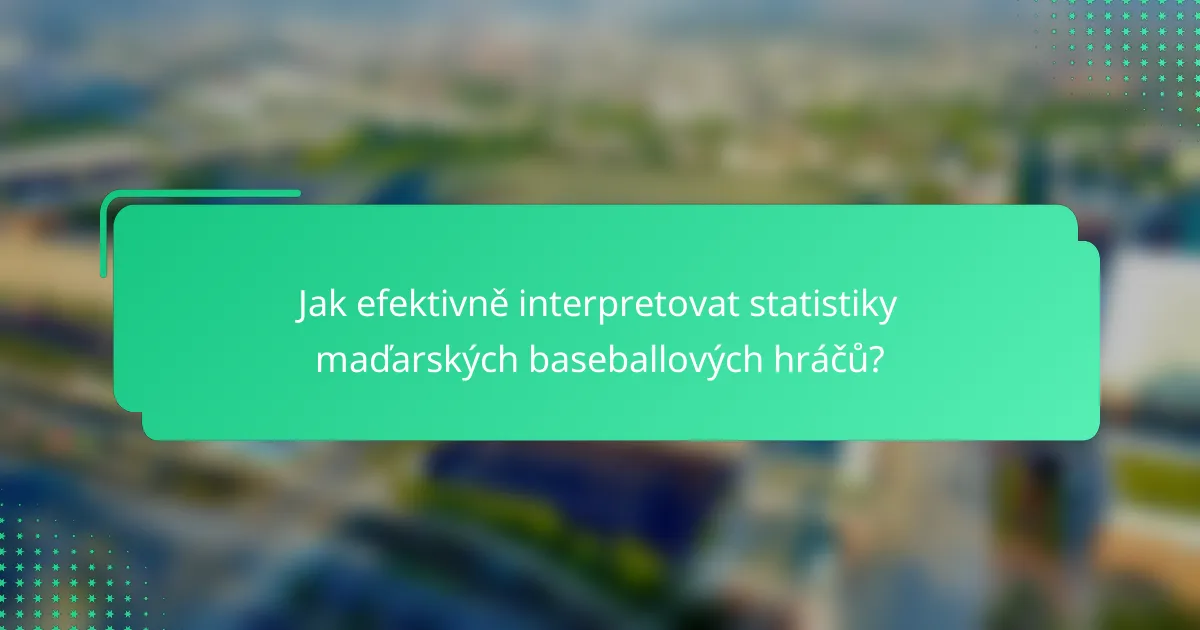 Jak efektivně interpretovat statistiky maďarských baseballových hráčů?